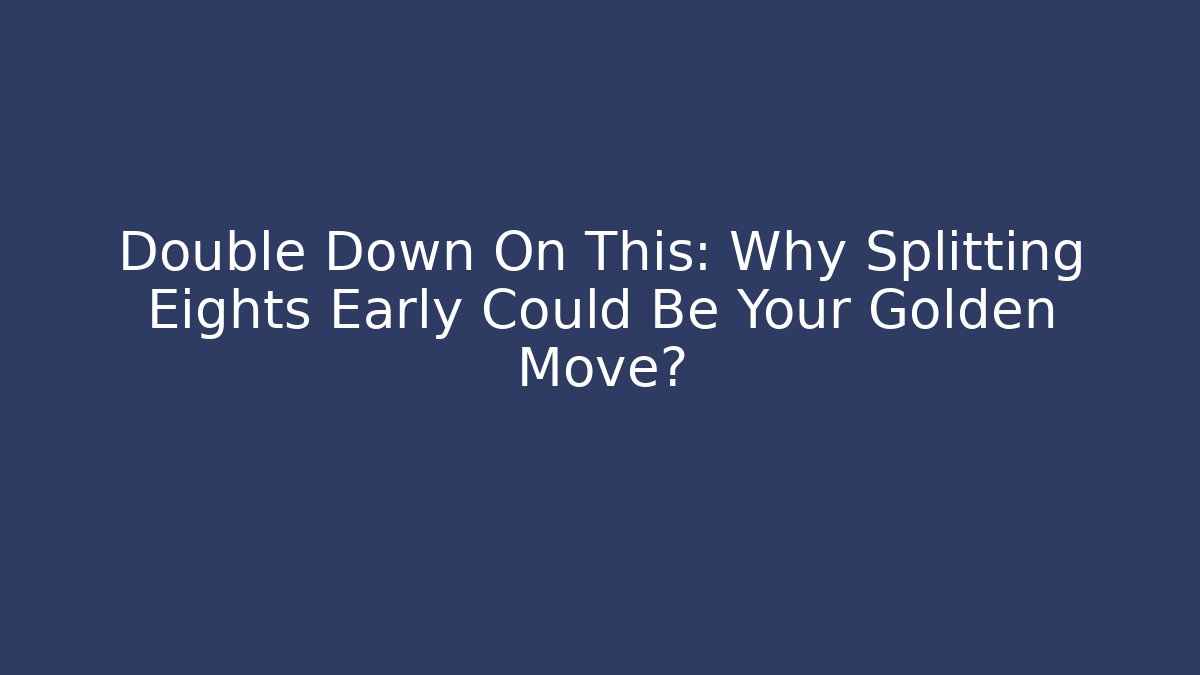 Double Down On This: Why Splitting Eights Early Could Be Your Golden Move?